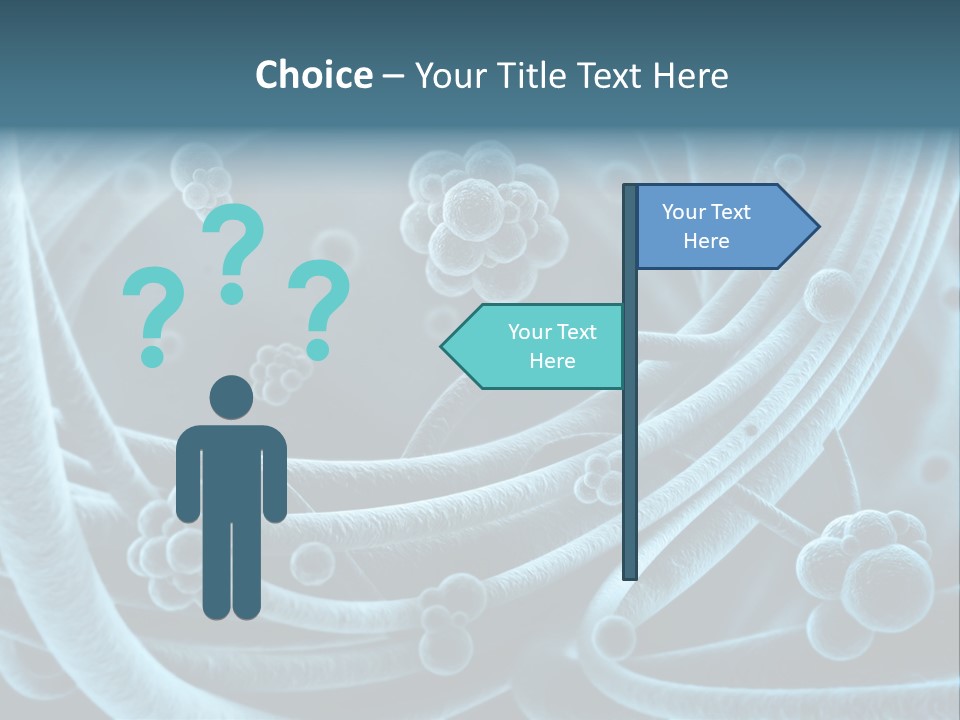 Choice – Your Title Text Here

?
?
?

Your Text Here

Your Text Here